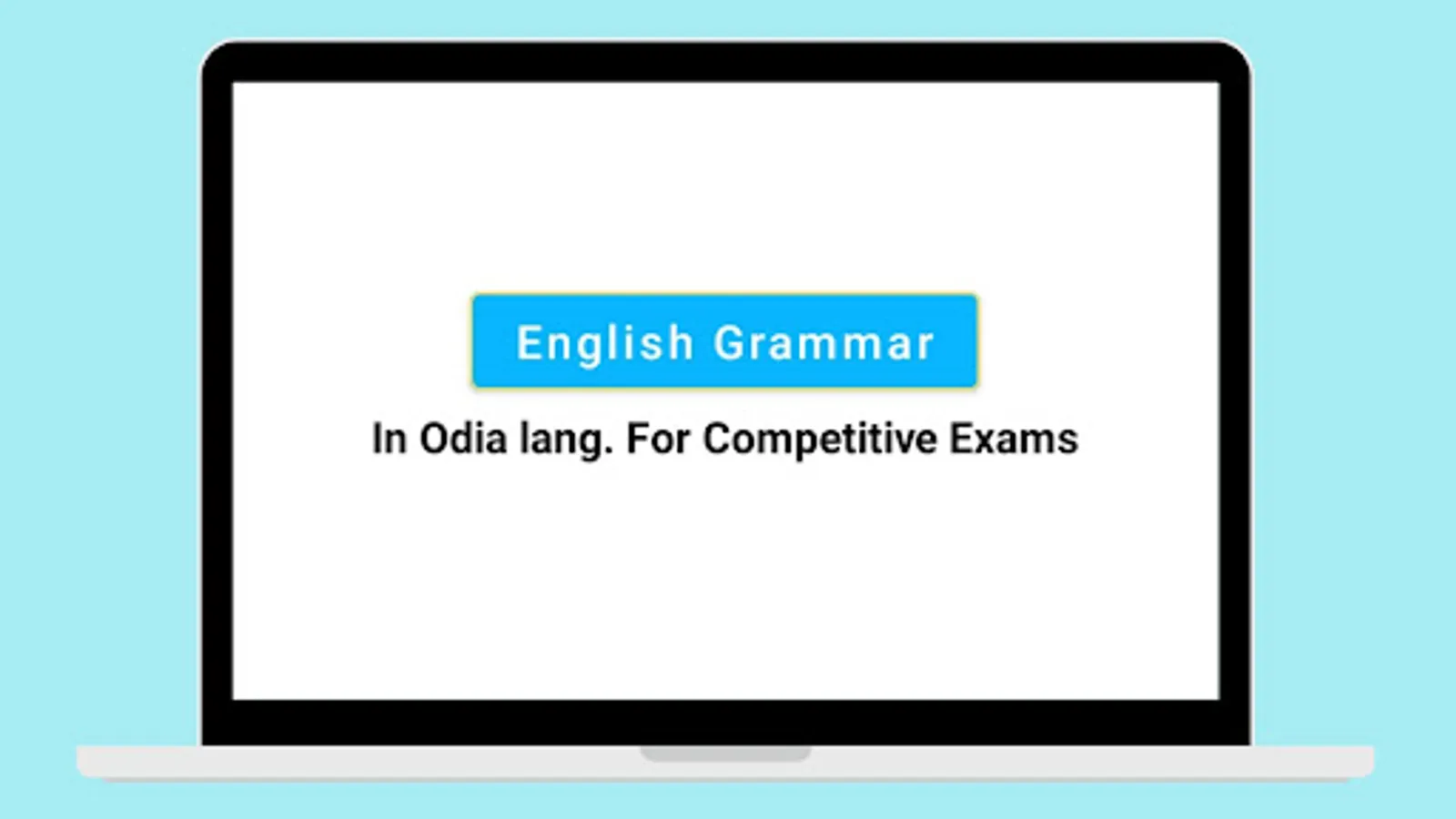 English Grammar

In Odia lang. For Competitive Exams